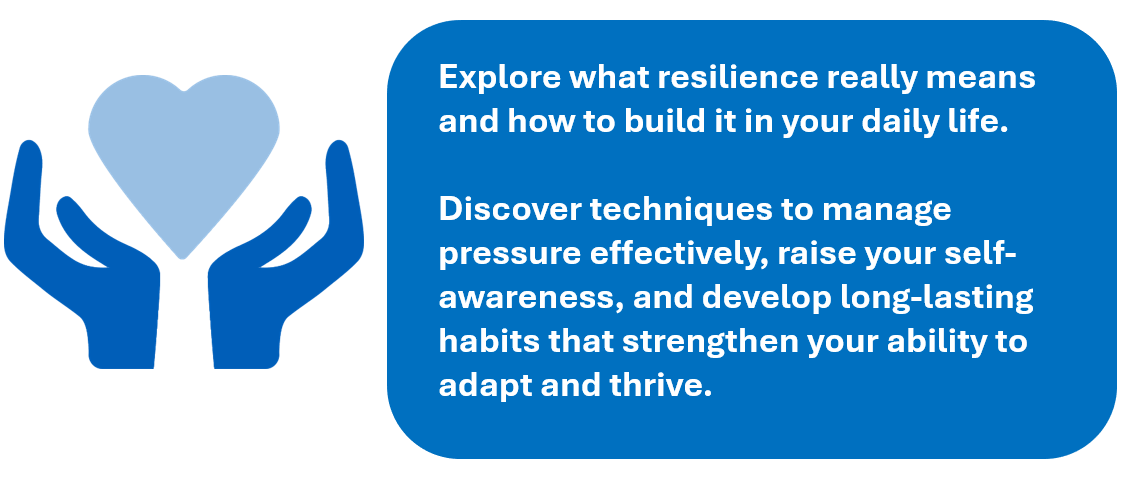 Explore what resilience really means and how to build it in your daily life.

Discover techniques to manage pressure effectively, raise your self-awareness, and develop long-lasting habits that strengthen your ability to adapt and thrive.